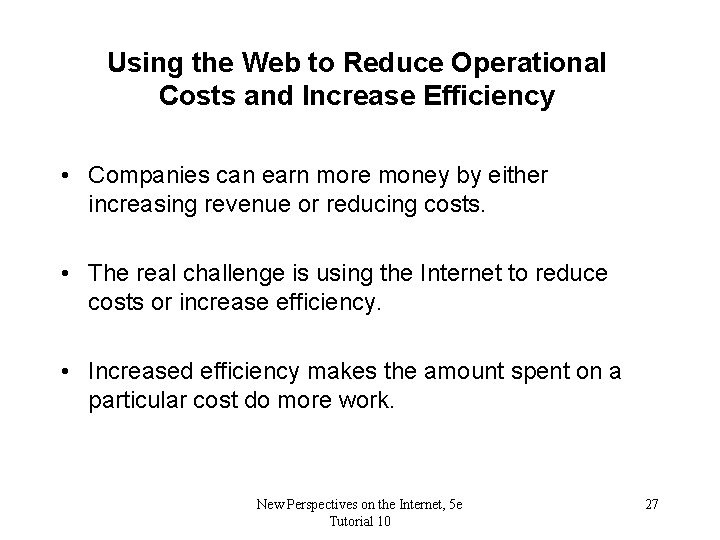 Using the Web to Reduce Operational Costs and Increase Efficiency

• Companies can earn more money by either increasing revenue or reducing costs.

• The real challenge is using the Internet to reduce costs or increase efficiency.

• Increased efficiency makes the amount spent on a particular cost do more work.

New Perspectives on the Internet, 5e
Tutorial 10

27